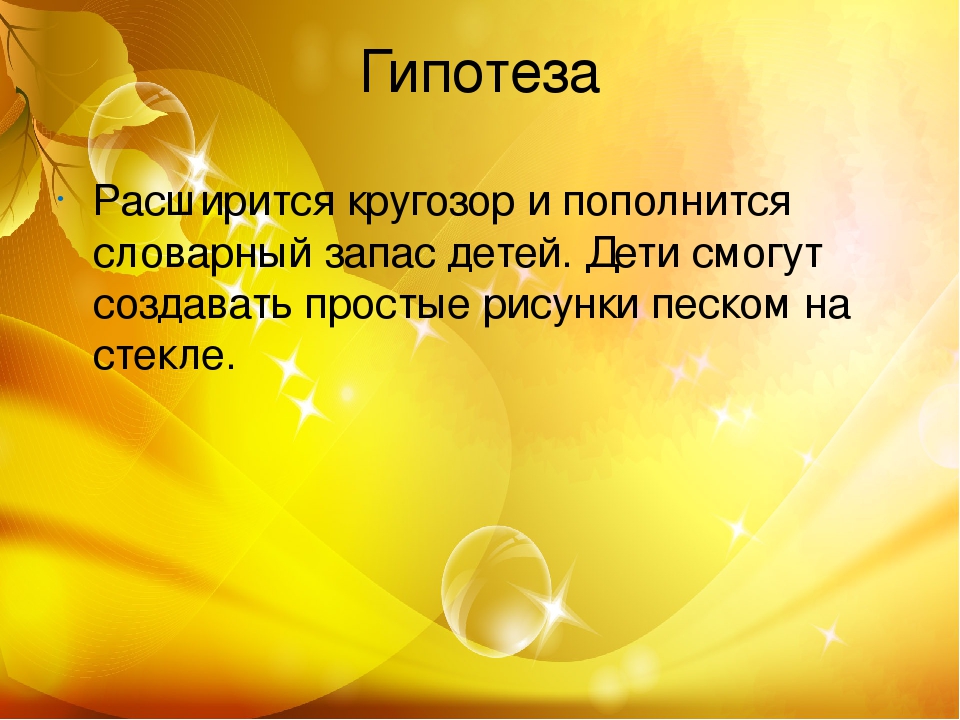 Гипотеза

Расширится кругозор и пополнится словарный запас детей. Дети смогут создавать простые рисунки песком на стекле.